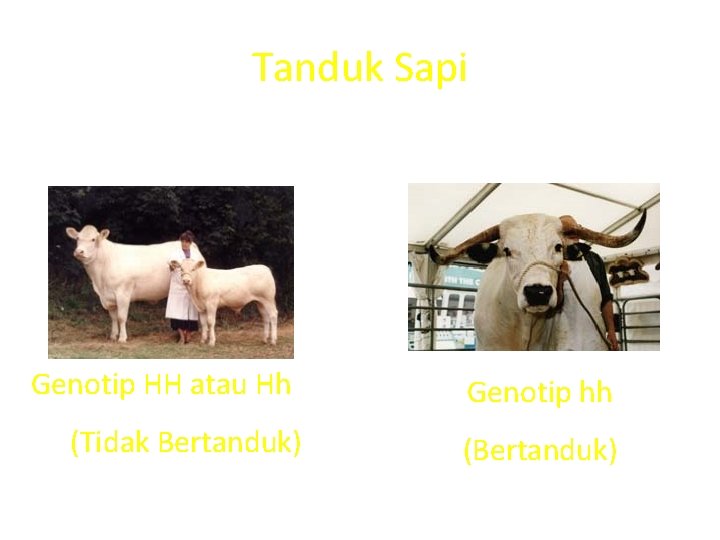 Tanduk Sapi

Genotip HH atau Hh

(Tidak Bertanduk)

Genotip hh

(Bertanduk)